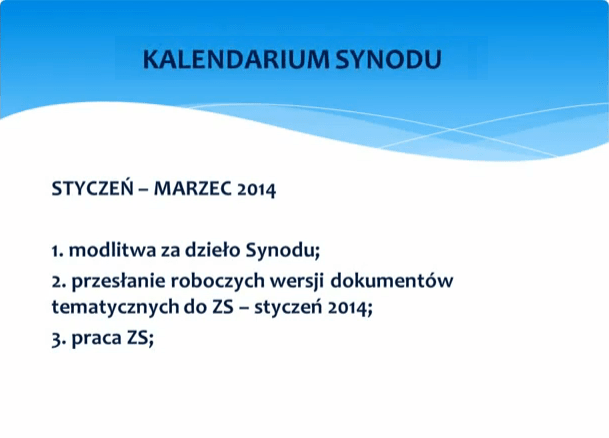 KALENDARIUM SYNODU

STYCZEŃ – MARZEC 2014

1. modlitwa za dzieło Synodu;

2. przesłanie roboczych wersji dokumentów tematycznych do ZS – styczeń 2014;

3. praca ZS;